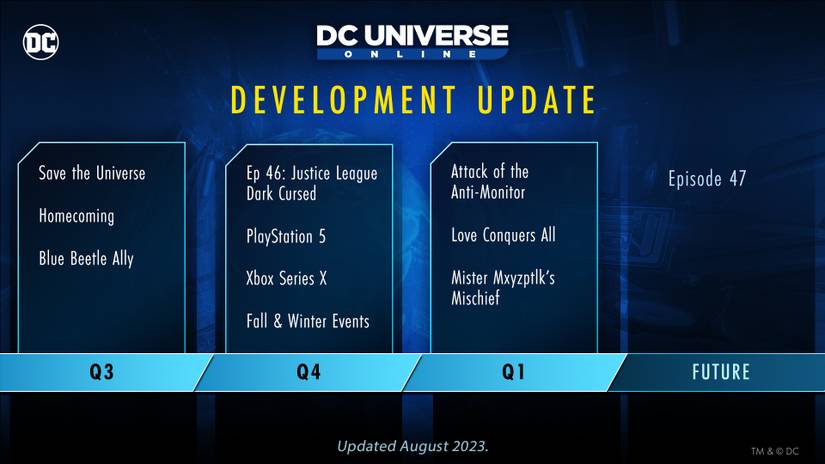 DC

DC UNIVERSE ONLINE

DEVELOPMENT UPDATE

Save the Universe

Homecoming

Blue Beetle Ally

Q3

Ep 46: Justice League Dark Cursed

PlayStation 5

Xbox Series X

Fall & Winter Events

Q4

Attack of the Anti-Monitor

Love Conquers All

Mister Mxyzptlk's Mischief

Q1

Episode 47

FUTURE

Updated August 2023.

TM & © DC